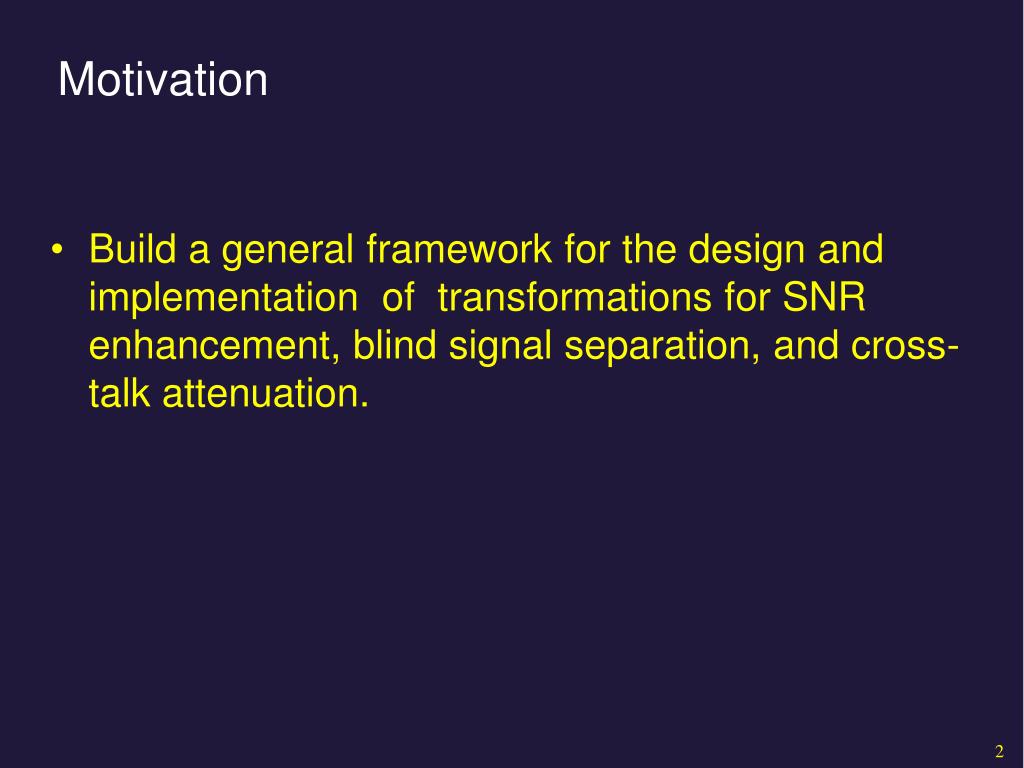 Motivation

• Build a general framework for the design and implementation of transformations for SNR enhancement, blind signal separation, and cross-talk attenuation.

2